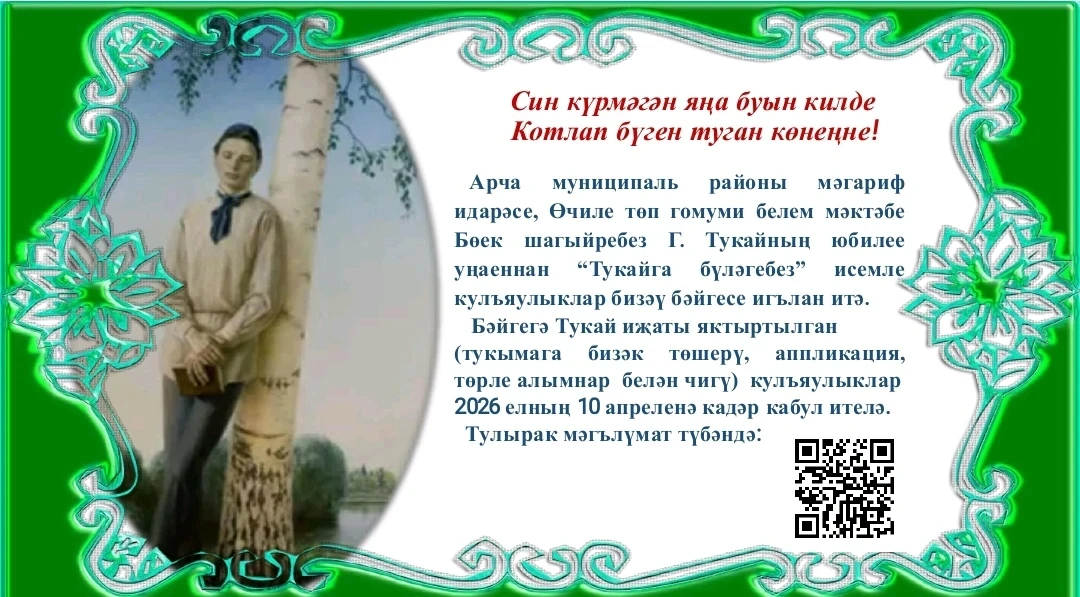 Син күрмәгән яңа буын килде
Котлап бүген туган көнеңне!

Арча муниципаль районы мәгариф идарәсе, Өчиле төп гомуми белем мәктәбе Бөек шагыйребез Г. Тукайның юбилее уңаеннан “Тукайга бүләгебез” исемле кулъяулыклар бизәү бәйгесе игълан итә.

Бәйгегә Тукай иҗаты яктыртылган (тукымага бизәк төшерү, аппликация, төрле алымнар белән чигү) кулъяулыклар 2026 елның 10 апреленә кадәр кабул ителә.

Тулырак мәгълүмат түбәндә: